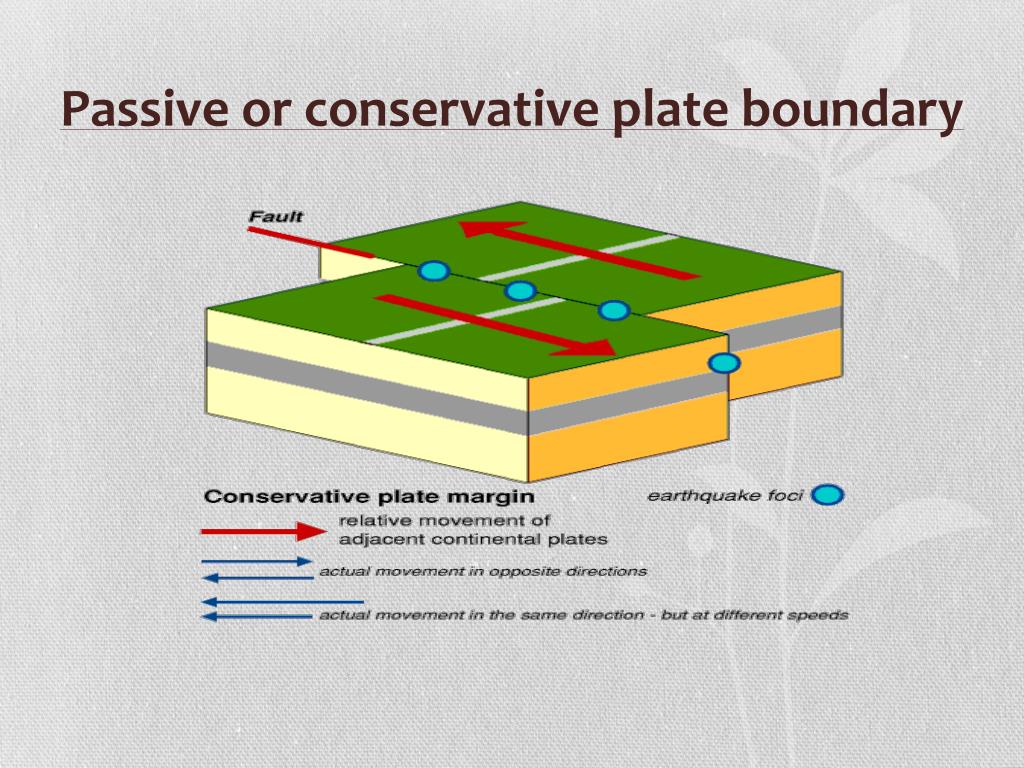 Passive or conservative plate boundary

Fault

Conservative plate margin

earthquake foci

relative movement of adjacent continental plates

actual movement in opposite directions

actual movement in the same direction - but at different speeds